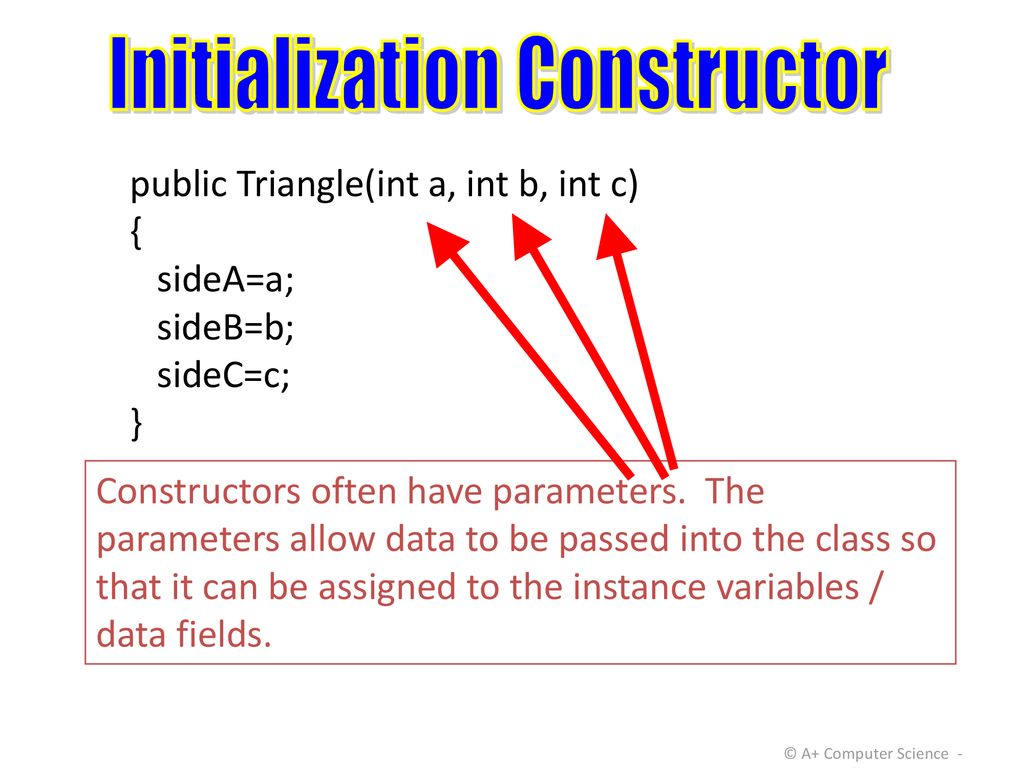 Initialization Constructor

public Triangle(int a, int b, int c)
{
sideA=a;
sideB=b;
sideC=c;
}

Constructors often have parameters. The parameters allow data to be passed into the class so that it can be assigned to the instance variables / data fields.

© A+ Computer Science -